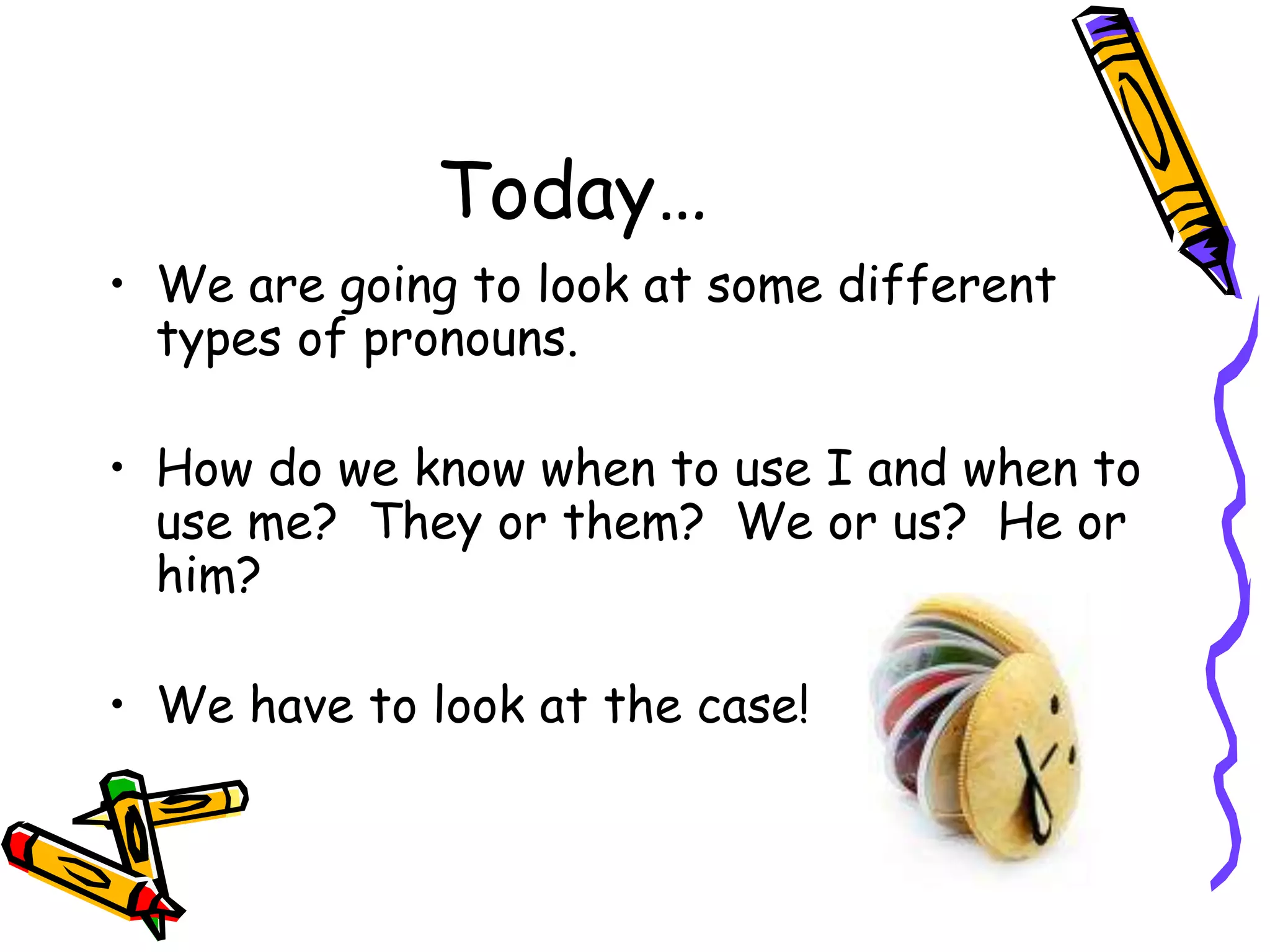 Today…

• We are going to look at some different types of pronouns.

• How do we know when to use I and when to use me? They or them? We or us? He or him?

• We have to look at the case!